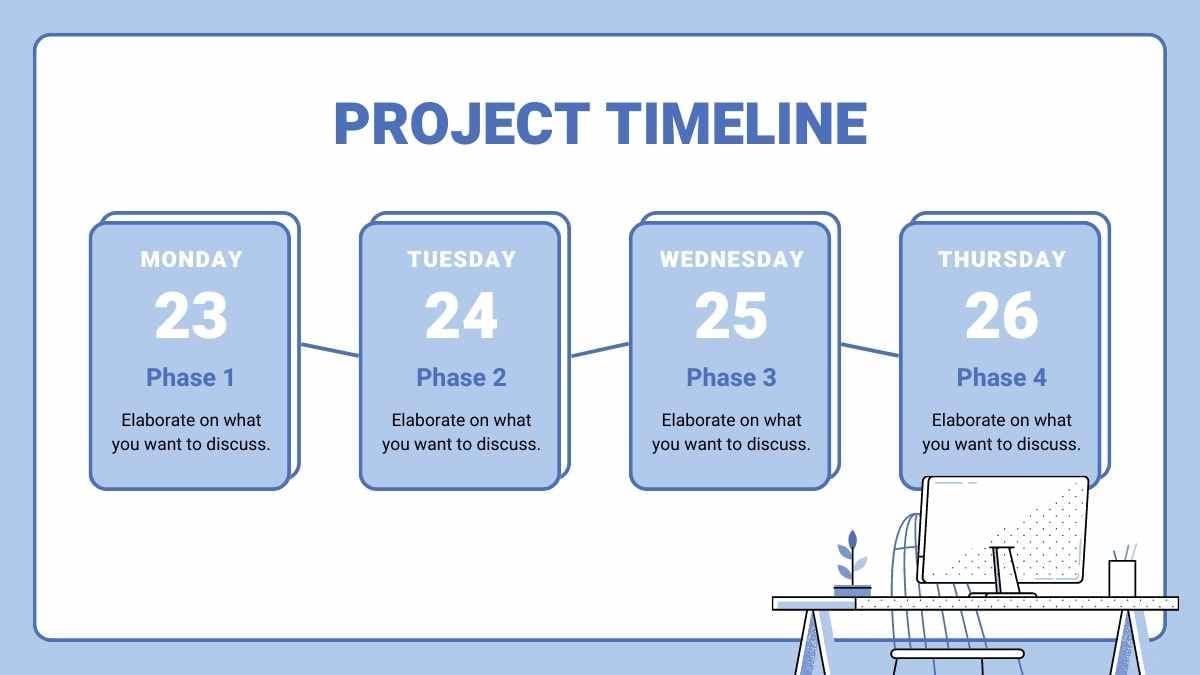 PROJECT TIMELINE

MONDAY
23
Phase 1
Elaborate on what you want to discuss.

TUESDAY
24
Phase 2
Elaborate on what you want to discuss.

WEDNESDAY
25
Phase 3
Elaborate on what you want to discuss.

THURSDAY
26
Phase 4
Elaborate on what you want to discuss.